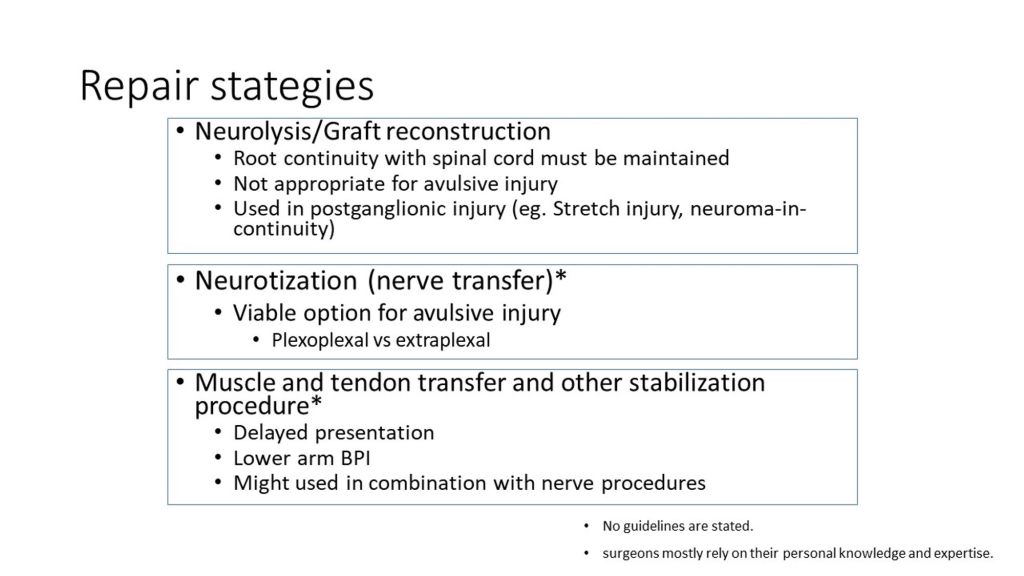 Repair stategies

• Neurolysis/Graft reconstruction
 • Root continuity with spinal cord must be maintained
 • Not appropriate for avulsive injury
 • Used in postganglionic injury (eg. Stretch injury, neuroma-in-continuity)

• Neurotization (nerve transfer)*
 • Viable option for avulsive injury
  • Plexoplexal vs extraplexal

• Muscle and tendon transfer and other stabilization procedure*
 • Delayed presentation
 • Lower arm BPI
 • Might used in combination with nerve procedures

• No guidelines are stated.
• surgeons mostly rely on their personal knowledge and expertise.